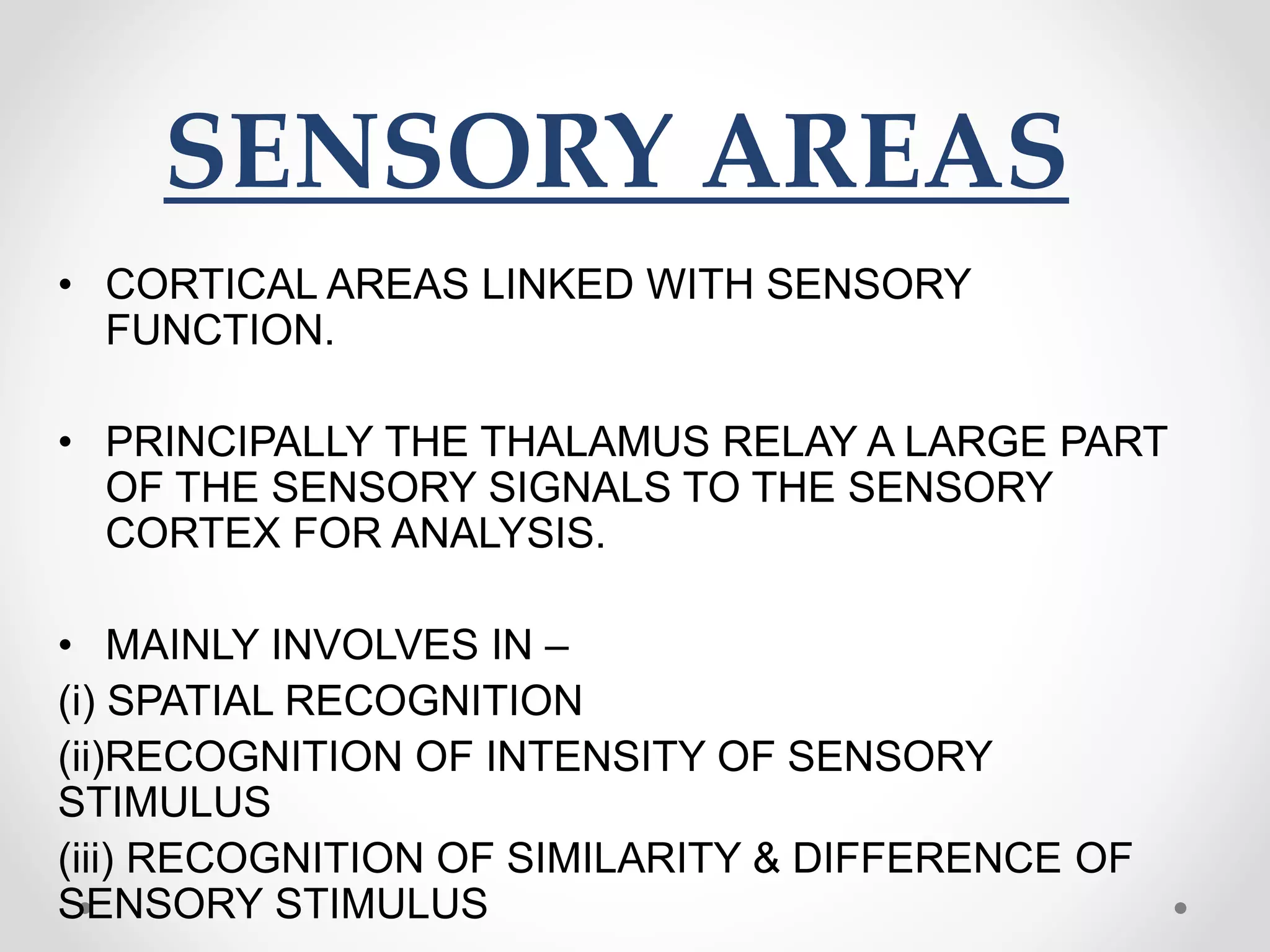 SENSORY AREAS

• CORTICAL AREAS LINKED WITH SENSORY FUNCTION.

• PRINCIPALLY THE THALAMUS RELAY A LARGE PART OF THE SENSORY SIGNALS TO THE SENSORY CORTEX FOR ANALYSIS.

• MAINLY INVOLVES IN –
(i) SPATIAL RECOGNITION
(ii)RECOGNITION OF INTENSITY OF SENSORY STIMULUS
(iii) RECOGNITION OF SIMILARITY & DIFFERENCE OF SENSORY STIMULUS